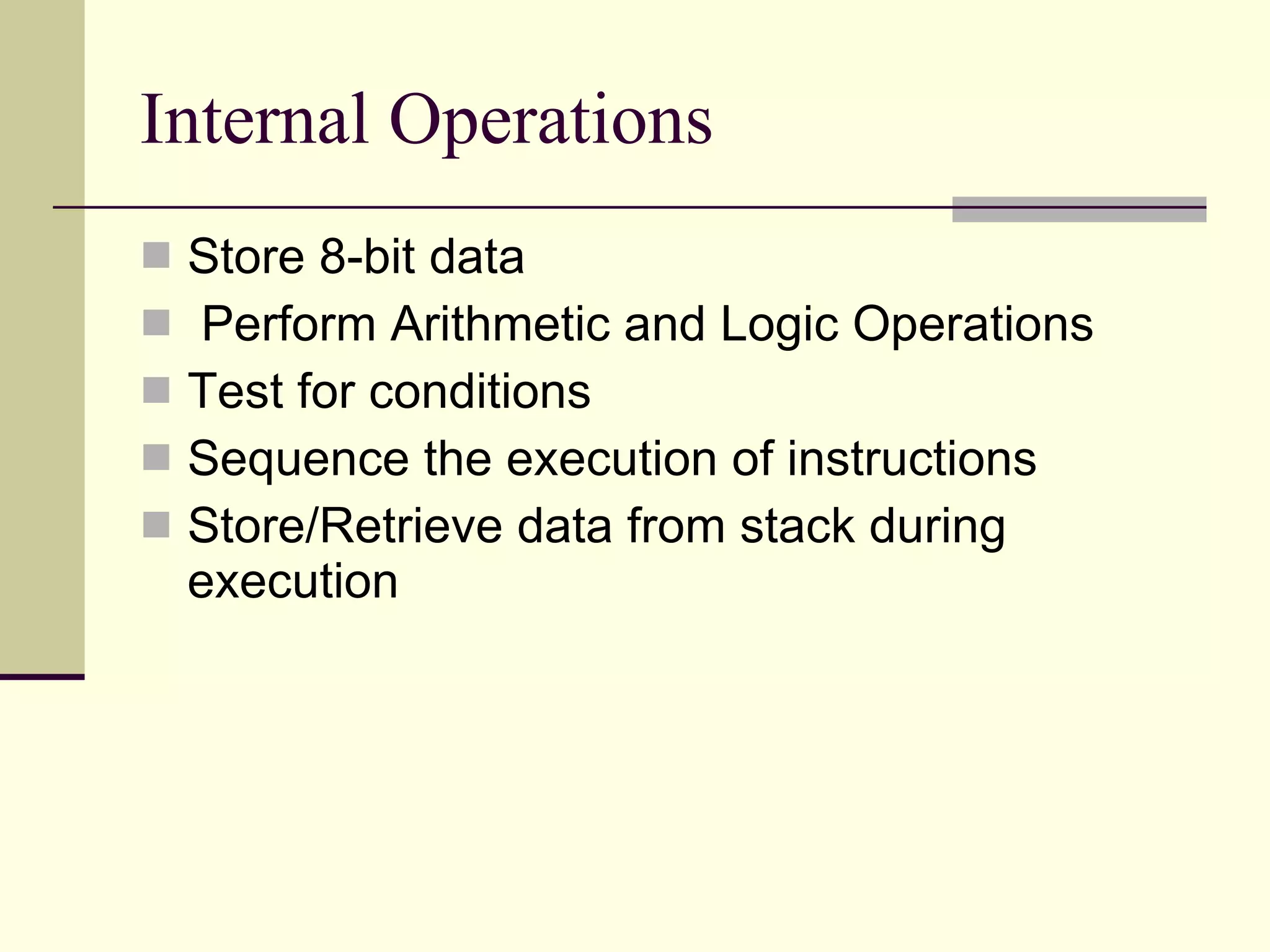 Internal Operations

- Store 8-bit data
- Perform Arithmetic and Logic Operations
- Test for conditions
- Sequence the execution of instructions
- Store/Retrieve data from stack during execution